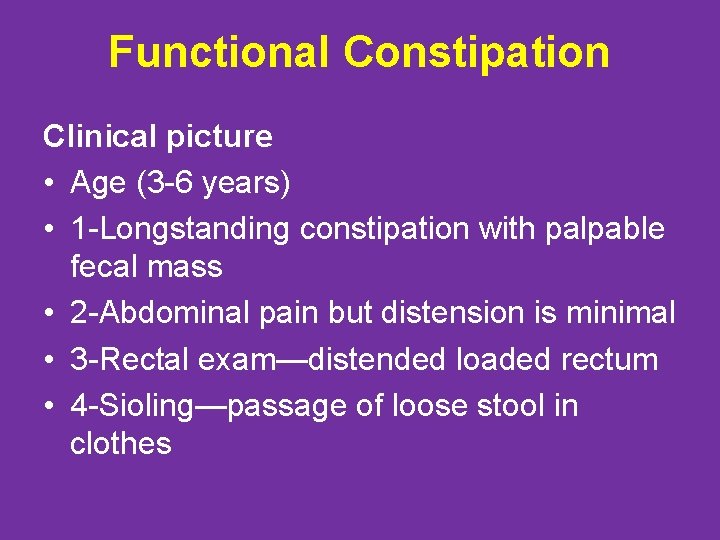 Functional Constipation

Clinical picture

• Age (3-6 years)
• 1-Longstanding constipation with palpable fecal mass
• 2-Abdominal pain but distension is minimal
• 3-Rectal exam—distended loaded rectum
• 4-Sioling—passage of loose stool in clothes